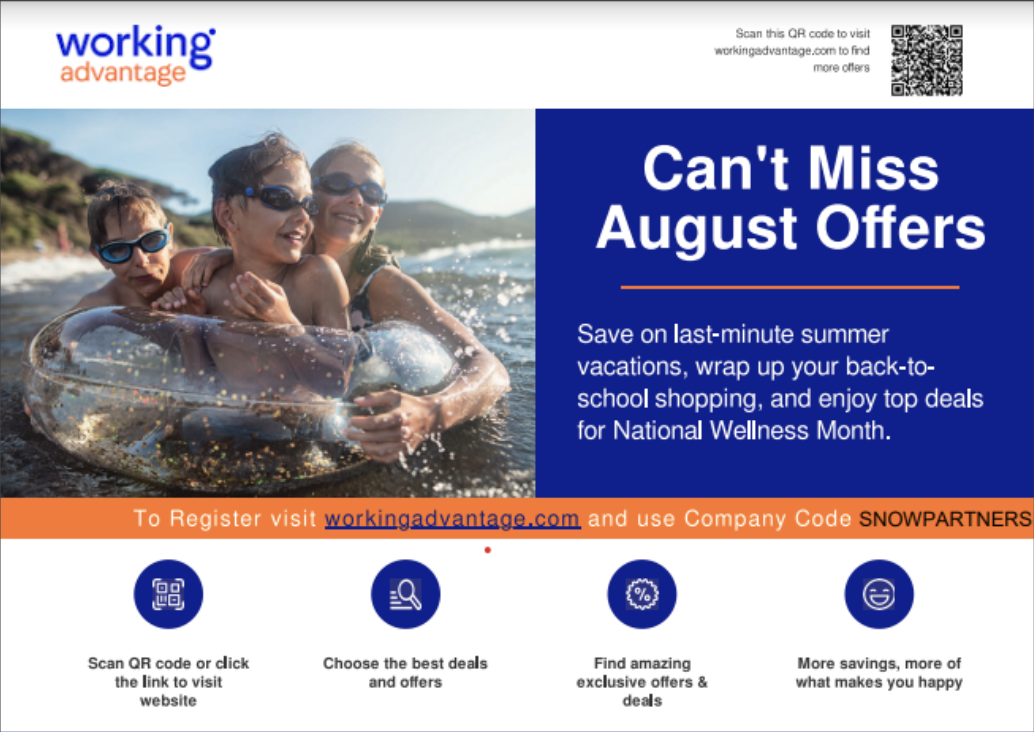 working advantage

Scan this QR code to visit workingadvantage.com to find more offers

Can't Miss August Offers

Save on last-minute summer vacations, wrap up your back-to-school shopping, and enjoy top deals for National Wellness Month.

To Register visit workingadvantage.com and use Company Code SNOWPARTNERS

Scan QR code or click the link to visit website

Choose the best deals and offers

Find amazing exclusive offers & deals

More savings, more of what makes you happy